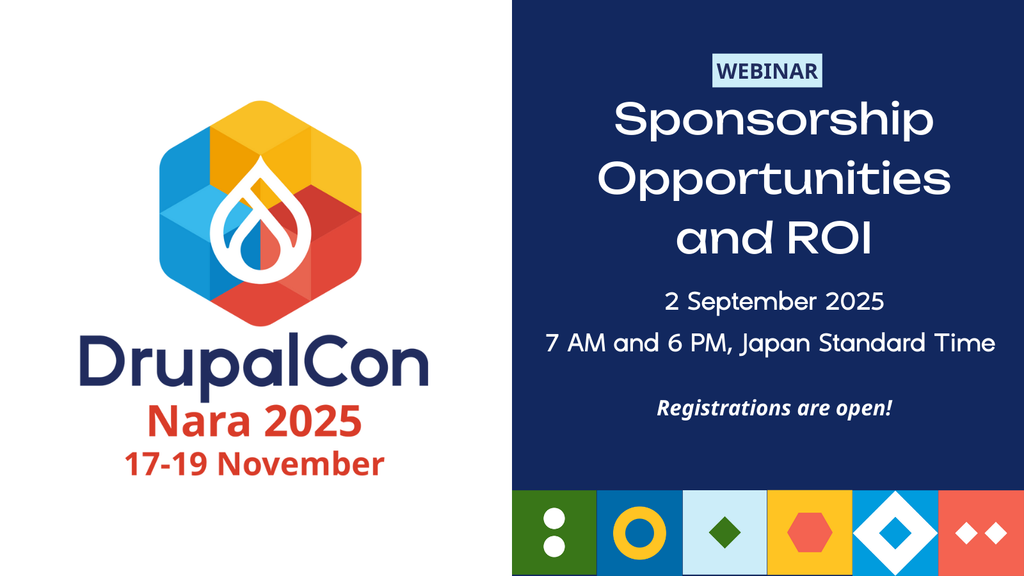 DrupalCon
Nara 2025
17-19 November

WEBINAR

Sponsorship Opportunities and ROI

2 September 2025

7 AM and 6 PM, Japan Standard Time

Registrations are open!